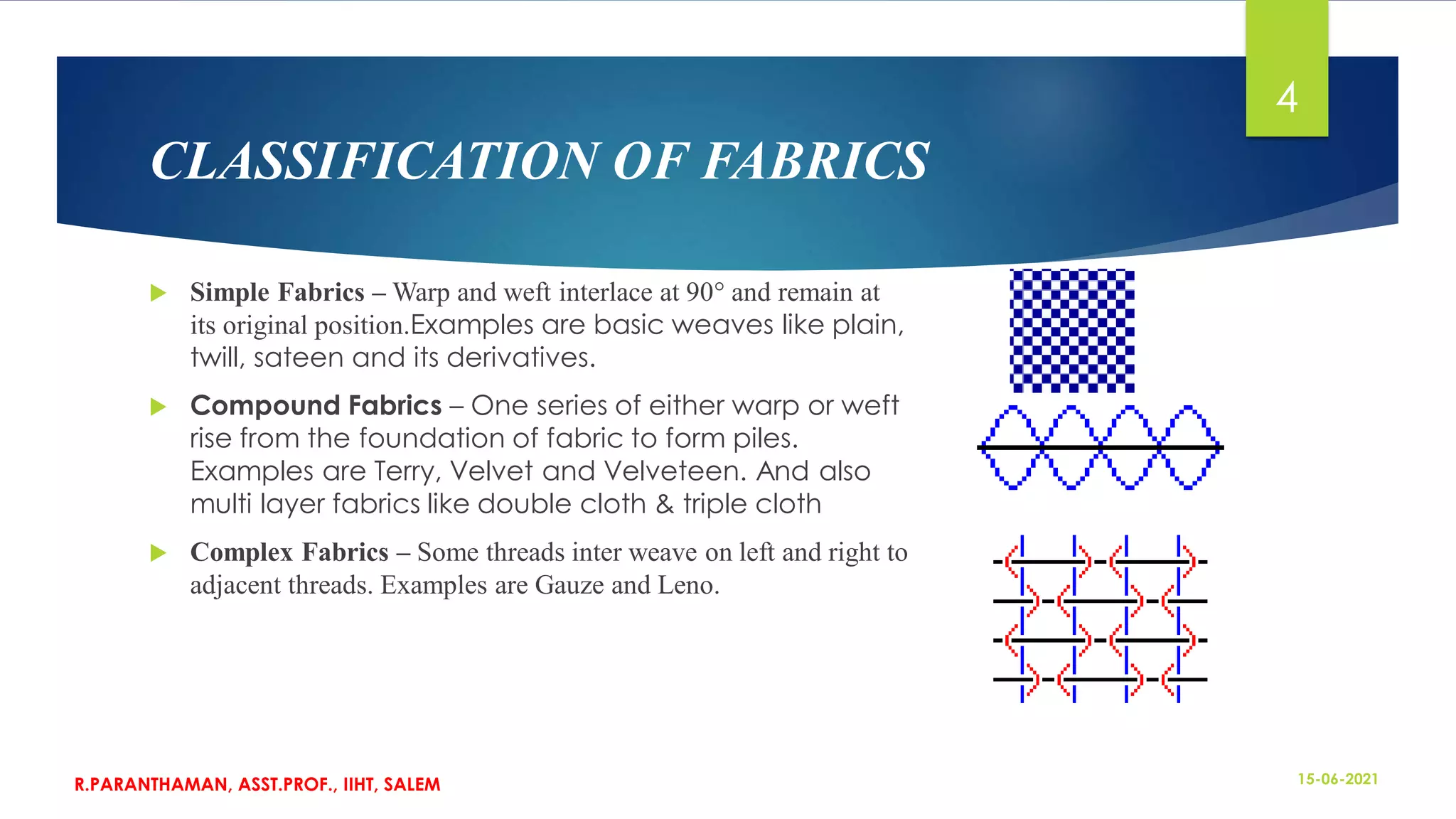 4

CLASSIFICATION OF FABRICS

Simple Fabrics – Warp and weft interlace at 90° and remain at its original position.Examples are basic weaves like plain, twill, sateen and its derivatives.

Compound Fabrics – One series of either warp or weft rise from the foundation of fabric to form piles. Examples are Terry, Velvet and Velveteen. And also multi layer fabrics like double cloth & triple cloth

Complex Fabrics – Some threads inter weave on left and right to adjacent threads. Examples are Gauze and Leno.

R.PARANTHAMAN, ASST.PROF., IIHT, SALEM

15-06-2021